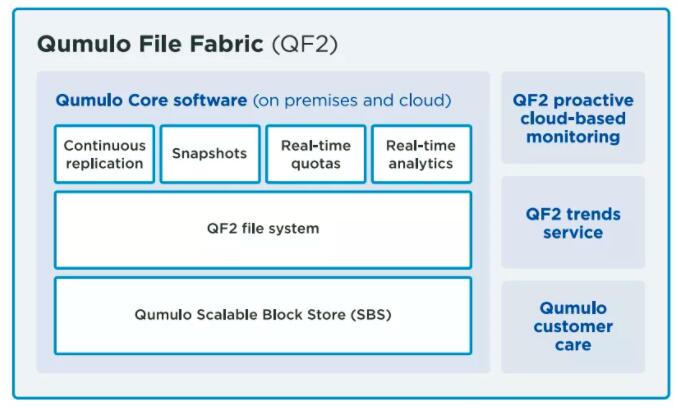 Qumulo File Fabric (QF2)

Qumulo Core software (on premises and cloud)

Continuous replication

Snapshots

Real-time quotas

Real-time analytics

QF2 file system

Qumulo Scalable Block Store (SBS)

QF2 proactive cloud-based monitoring

QF2 trends service

Qumulo customer care